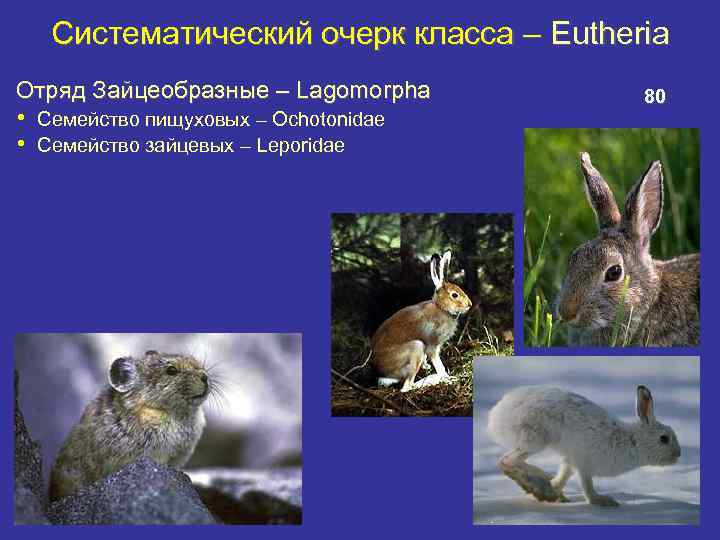 Систематический очерк класса – Eutheria

Отряд Зайцеобразные – Lagomorpha

80

• Семейство пищуховых – Ochotonidae
• Семейство зайцевых – Leporidae